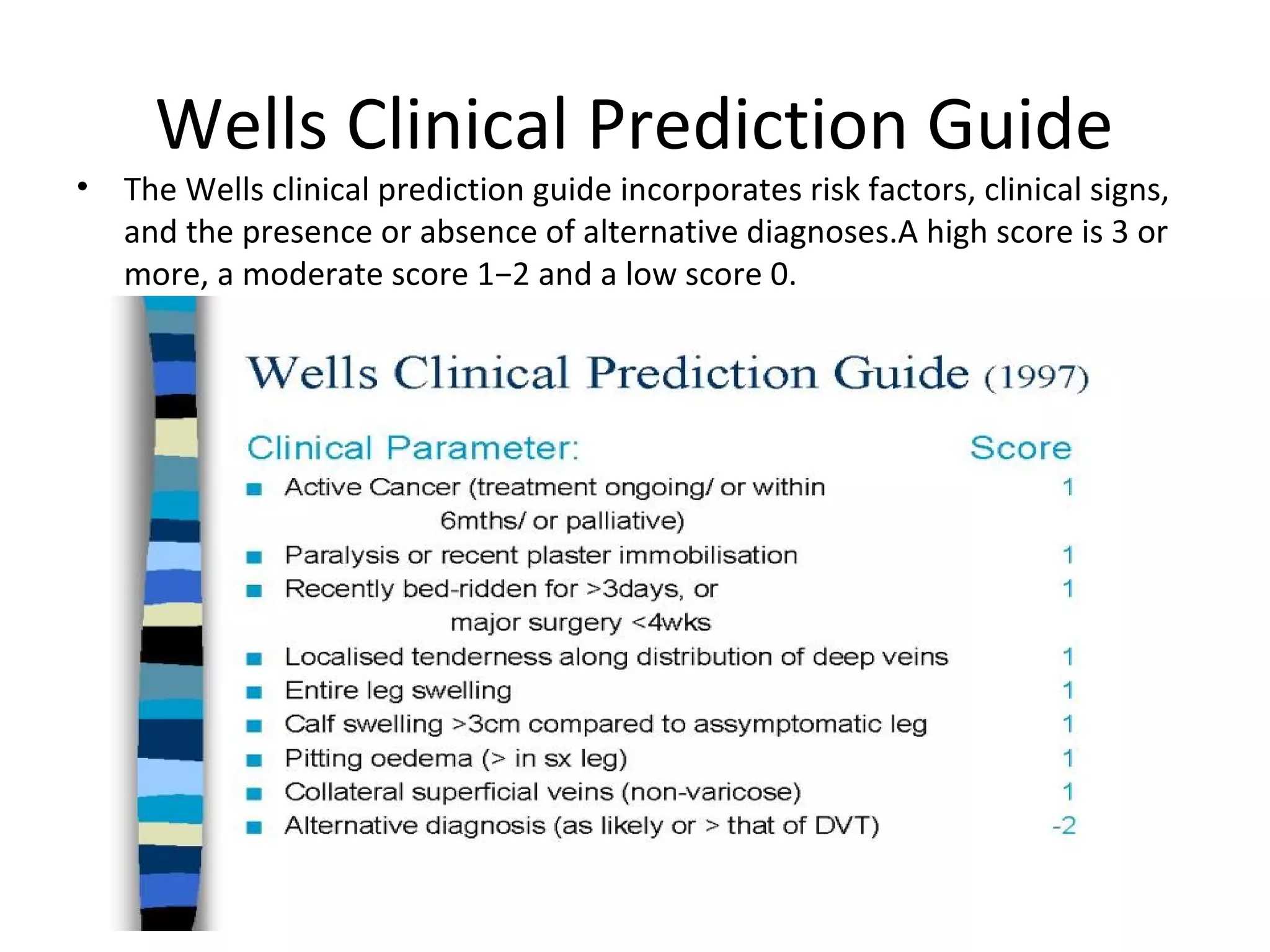 Wells Clinical Prediction Guide

• The Wells clinical prediction guide incorporates risk factors, clinical signs, and the presence or absence of alternative diagnoses.A high score is 3 or more, a moderate score 1−2 and a low score 0.

Wells Clinical Prediction Guide (1997)

| Clinical Parameter: | Score |
|---|---|
| Active Cancer (treatment ongoing/ or within 6mths/ or palliative) | 1 |
| Paralysis or recent plaster immobilisation | 1 |
| Recently bed-ridden for >3days, or major surgery <4wks | 1 |
| Localised tenderness along distribution of deep veins | 1 |
| Entire leg swelling | 1 |
| Calf swelling >3cm compared to assymptomatic leg | 1 |
| Pitting oedema (> in sx leg) | 1 |
| Collateral superficial veins (non-varicose) | 1 |
| Alternative diagnosis (as likely or > that of DVT) | -2 |